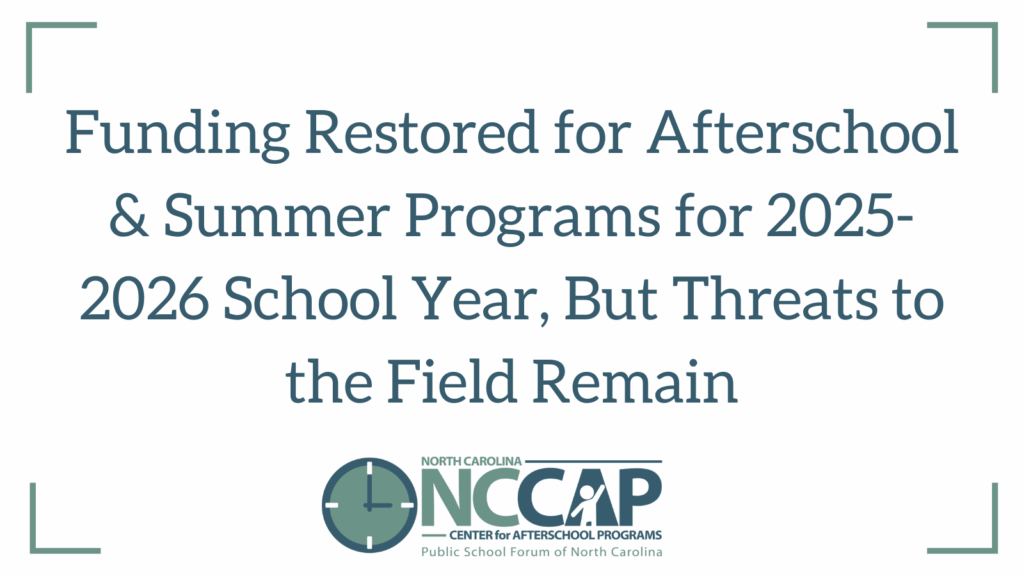 Funding Restored for Afterschool & Summer Programs for 2025-2026 School Year, But Threats to the Field Remain

NORTH CAROLINA
NCCAP
CENTER for AFTERSCHOOL PROGRAMS
Public School Forum of North Carolina